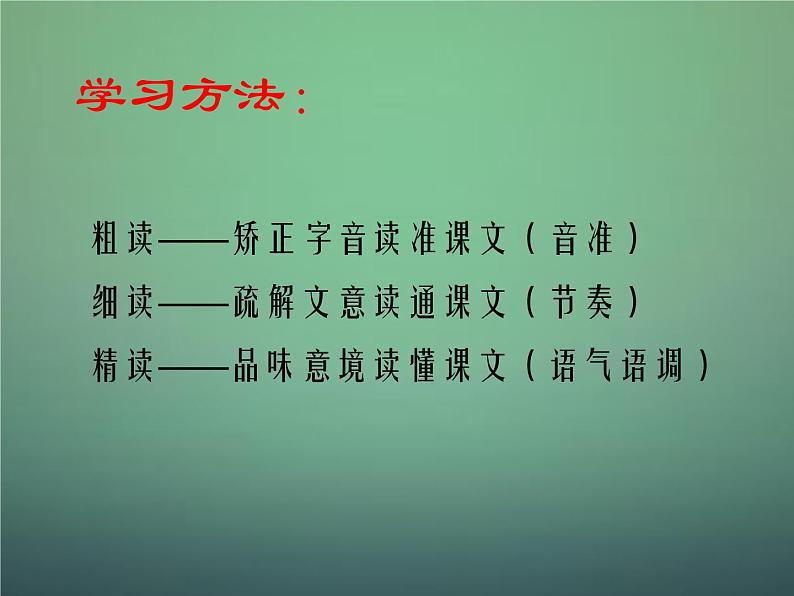 学习方法：

粗读——矫正字音读准课文（音准）

细读——疏解文意读通课文（节奏）

精读——品味意境读懂课文（语气语调）